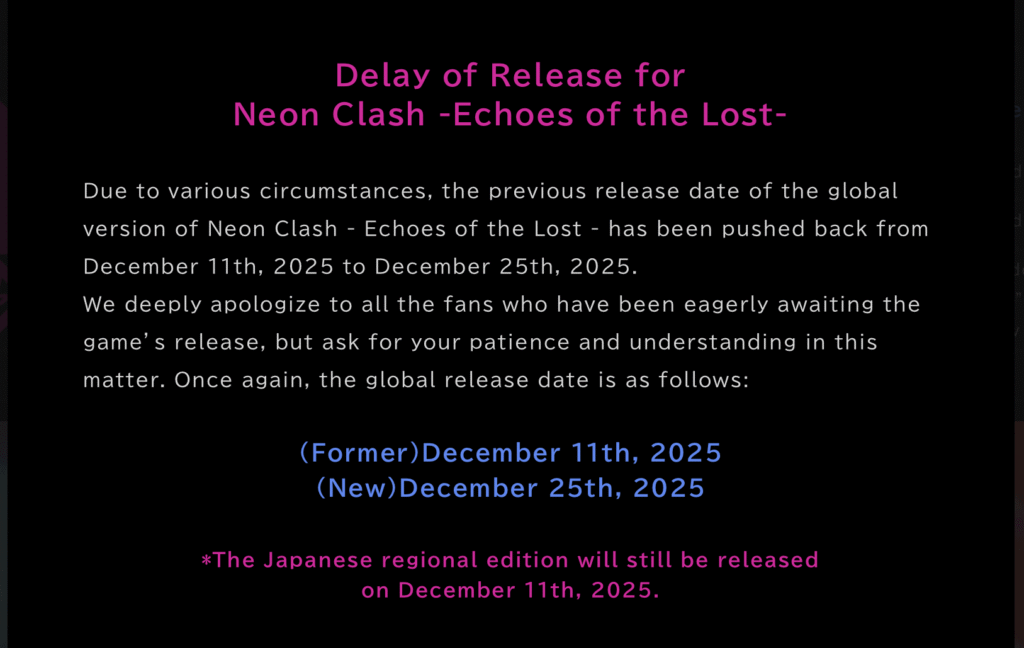 Delay of Release for
Neon Clash -Echoes of the Lost-

Due to various circumstances, the previous release date of the global version of Neon Clash - Echoes of the Lost - has been pushed back from December 11th, 2025 to December 25th, 2025.
We deeply apologize to all the fans who have been eagerly awaiting the game's release, but ask for your patience and understanding in this matter. Once again, the global release date is as follows:

(Former)December 11th, 2025
(New)December 25th, 2025

*The Japanese regional edition will still be released on December 11th, 2025.